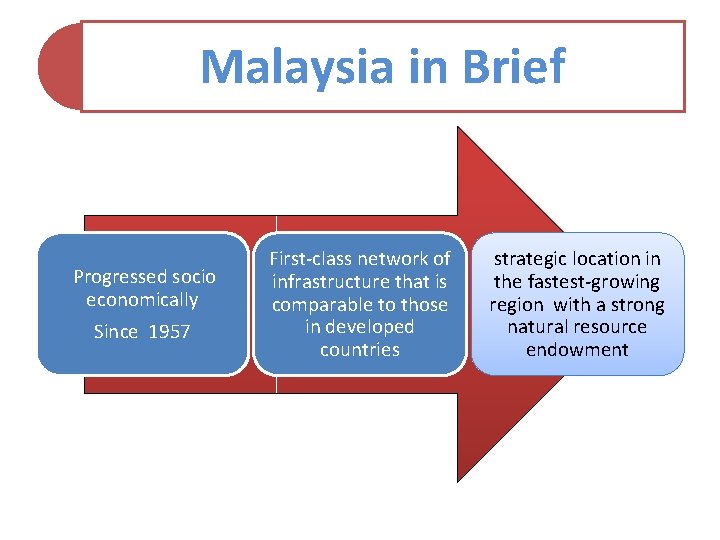 Malaysia in Brief

Progressed socio economically

Since 1957

First-class network of infrastructure that is comparable to those in developed countries

strategic location in the fastest-growing region with a strong natural resource endowment